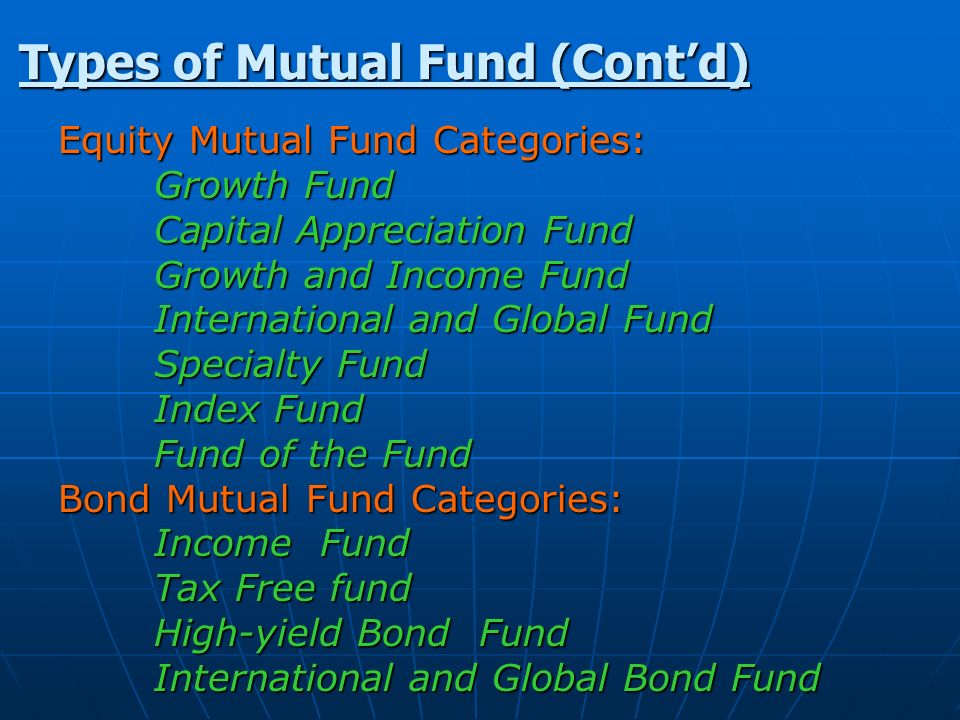 Types of Mutual Fund (Cont’d)

Equity Mutual Fund Categories:
Growth Fund
Capital Appreciation Fund
Growth and Income Fund
International and Global Fund
Specialty Fund
Index Fund
Fund of the Fund
Bond Mutual Fund Categories:
Income Fund
Tax Free fund
High-yield Bond Fund
International and Global Bond Fund